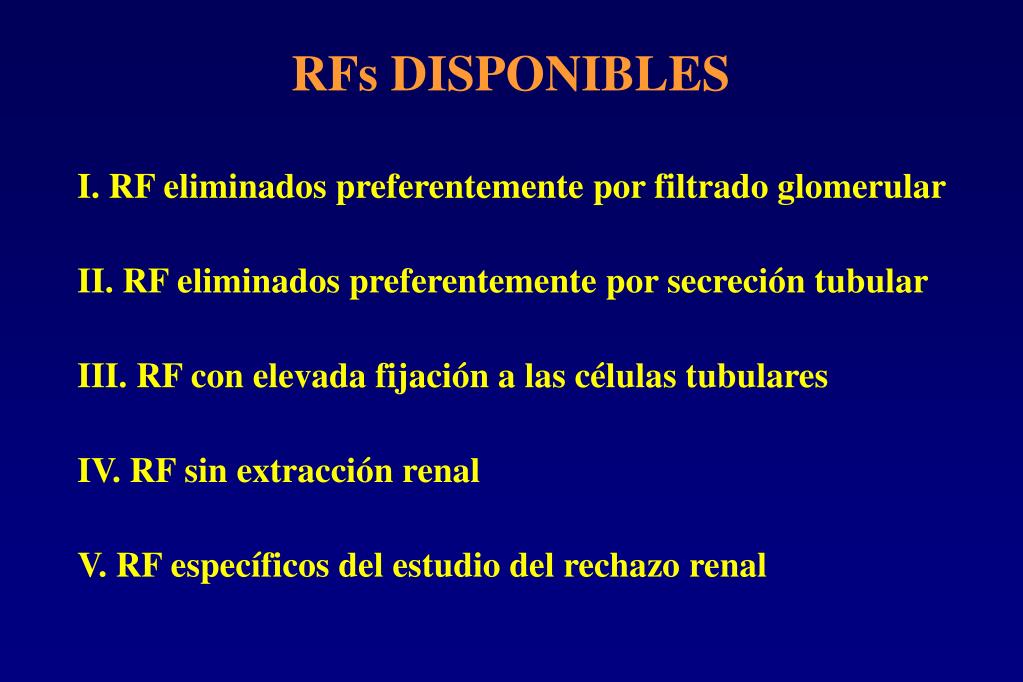 RFs DISPONIBLES

I. RF eliminados preferentemente por filtrado glomerular

II. RF eliminados preferentemente por secreción tubular

III. RF con elevada fijación a las células tubulares

IV. RF sin extracción renal

V. RF específicos del estudio del rechazo renal